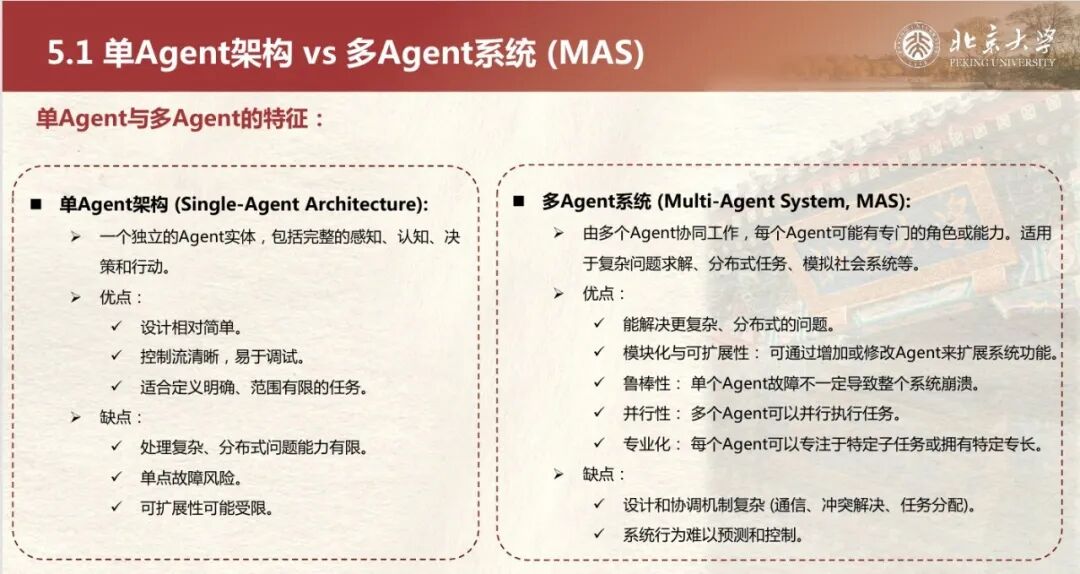 5.1 单Agent架构 vs 多Agent系统 (MAS)

北京大学
PEKING UNIVERSITY

单Agent与多Agent的特征：

■ 单Agent架构 (Single-Agent Architecture):
➢ 一个独立的Agent实体，包括完整的感知、认知、决策和行动。
➢ 优点：
✓ 设计相对简单。
✓ 控制流清晰，易于调试。
✓ 适合定义明确、范围有限的任务。
➢ 缺点：
✓ 处理复杂、分布式问题能力有限。
✓ 单点故障风险。
✓ 可扩展性可能受限。

■ 多Agent系统 (Multi-Agent System, MAS):
➢ 由多个Agent协同工作，每个Agent可能有专门的角色或能力。适用于复杂问题求解、分布式任务、模拟社会系统等。
➢ 优点：
✓ 能解决更复杂、分布式的问题。
✓ 模块化与可扩展性： 可通过增加或修改Agent来扩展系统功能。
✓ 鲁棒性： 单个Agent故障不一定导致整个系统崩溃。
✓ 并行性： 多个Agent可以并行执行任务。
✓ 专业化： 每个Agent可以专注于特定子任务或拥有特定专长。
➢ 缺点：
✓ 设计和协调机制复杂 (通信、冲突解决、任务分配)。
✓ 系统行为难以预测和控制。